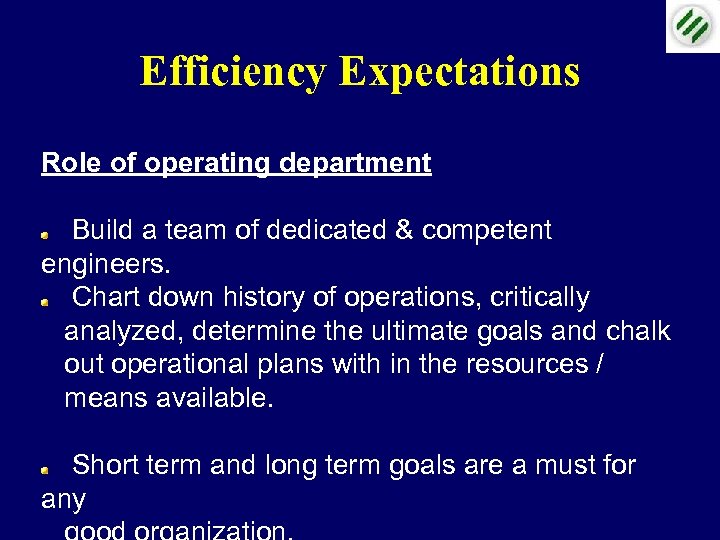 Efficiency Expectations

Role of operating department

Build a team of dedicated & competent engineers.

Chart down history of operations, critically analyzed, determine the ultimate goals and chalk out operational plans with in the resources / means available.

Short term and long term goals are a must for any good organization.